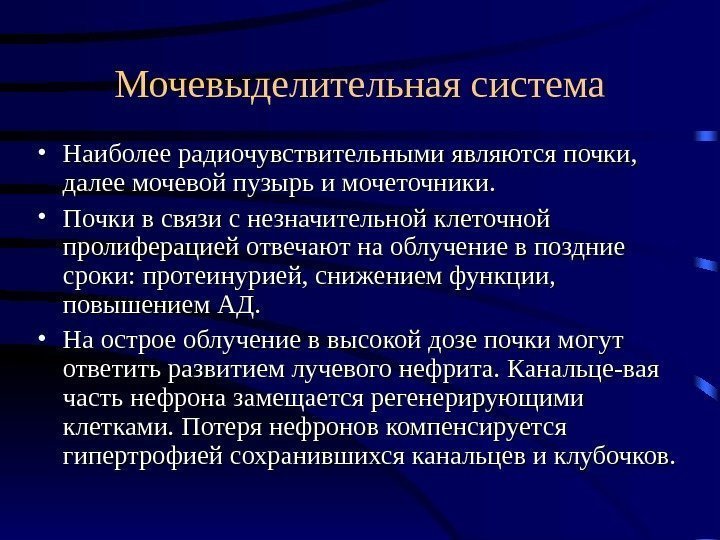 Мочевыделительная система

• Наиболее радиочувствительными являются почки, далее мочевой пузырь и мочеточники.

• Почки в связи с незначительной клеточной пролиферацией отвечают на облучение в поздние сроки: протеинурией, снижением функции, повышением АД.

• На острое облучение в высокой дозе почки могут ответить развитием лучевого нефрита. Канальце-вая часть нефрона замещается регенерирующими клетками. Потеря нефронов компенсируется гипертрофией сохранившихся канальцев и клубочков.